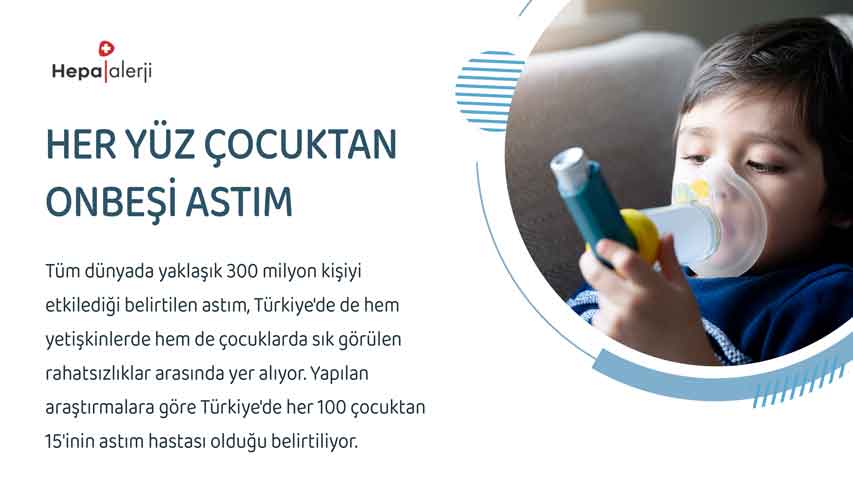 Hepa|alerji

HER YÜZ ÇOCUKTAN ONBEŞİ ASTIM

Tüm dünyada yaklaşık 300 milyon kişiyi etkilediği belirtilen astım, Türkiye'de de hem yetişkinlerde hem de çocuklarda sık görülen rahatsızlıklar arasında yer alıyor. Yapılan araştırmalara göre Türkiye'de her 100 çocuktan 15'inin astım hastası olduğu belirtiliyor.